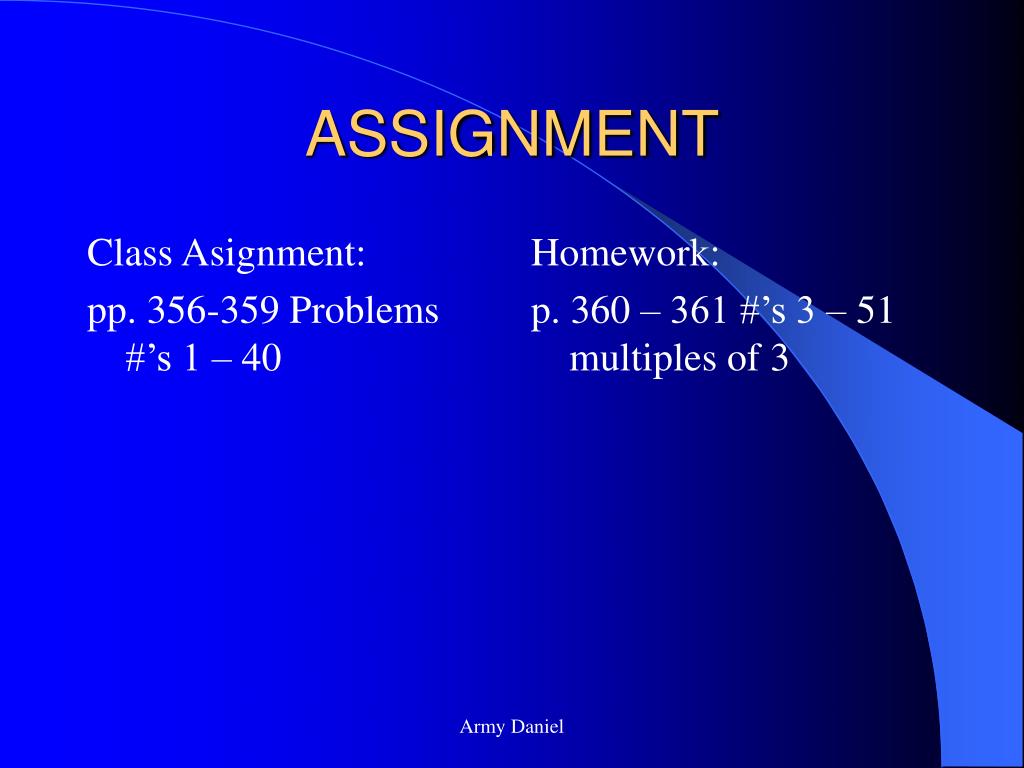 ASSIGNMENT

Class Asignment:

pp. 356-359 Problems #’s 1 – 40

Homework:

p. 360 – 361 #’s 3 – 51 multiples of 3

Army Daniel